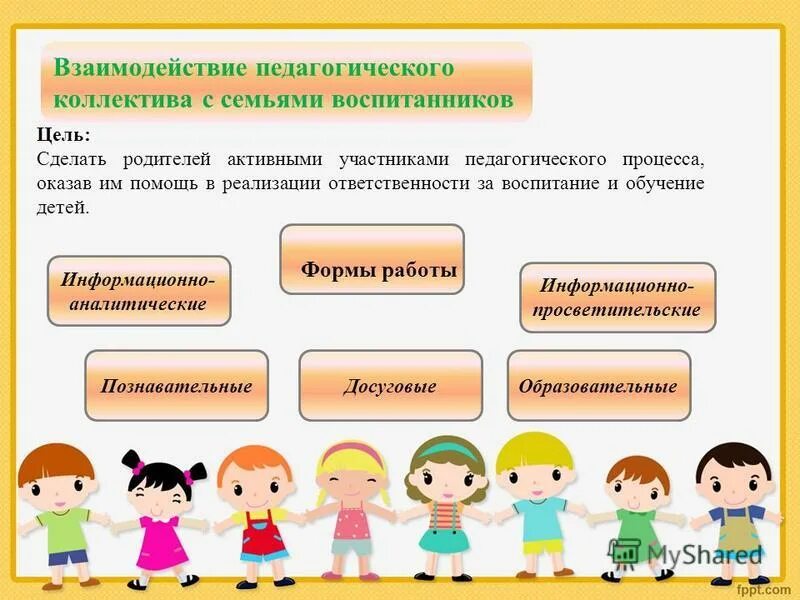 Взаимодействие педагогического коллектива с семьями воспитанников

Цель:
Сделать родителей активными участниками педагогического процесса, оказав им помощь в реализации ответственности за воспитание и обучение детей.

Формы работы

Информационно-аналитические

Информационно-просветительские

Познавательные

Досуговые

Образовательные

MyShared

fppt.com